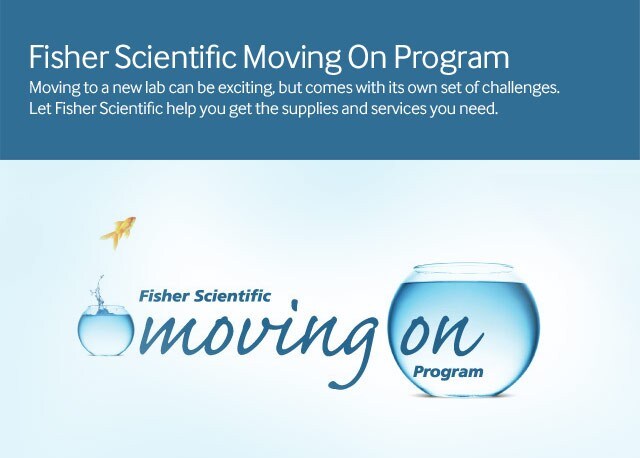 Fisher Scientific Moving On Program

Moving to a new lab can be exciting, but comes with its own set of challenges. Let Fisher Scientific help you get the supplies and services you need.

Fisher Scientific

moving on

Program